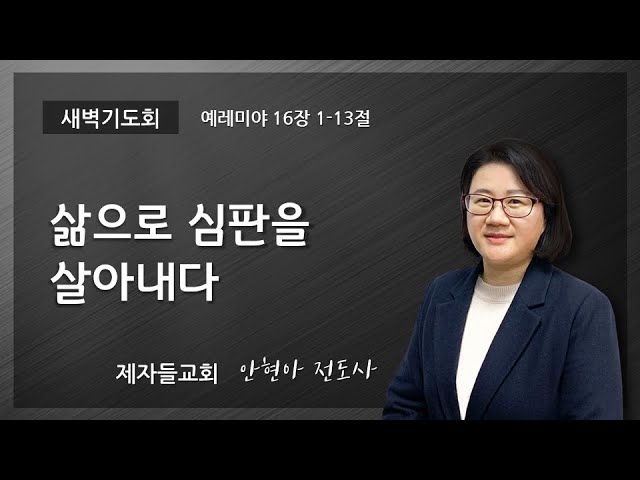 새벽기도회 예레미야 16장 1-13절

삶으로 심판을 살아내다

제자들교회 안현아 전도사